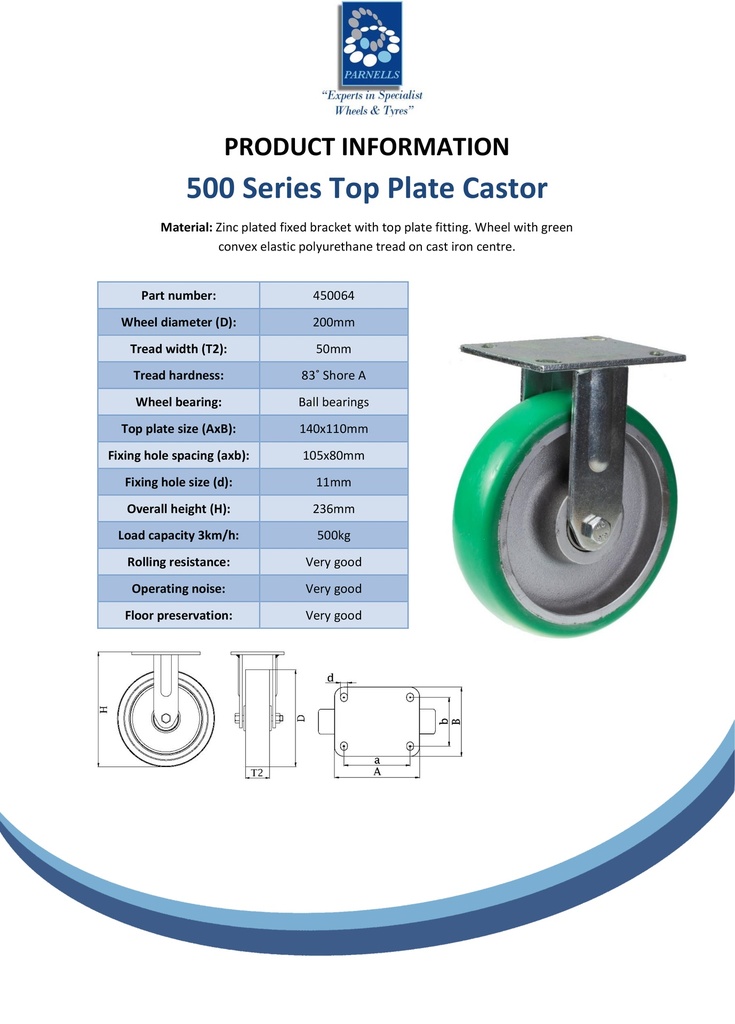 PARNELLS
"Experts in Specialist Wheels & Tyres"

PRODUCT INFORMATION

500 Series Top Plate Castor

Material: Zinc plated fixed bracket with top plate fitting. Wheel with green convex elastic polyurethane tread on cast iron centre.

| Part number: | 450064 |
|---|---|
| Wheel diameter (D): | 200mm |
| Tread width (T2): | 50mm |
| Tread hardness: | 83° Shore A |
| Wheel bearing: | Ball bearings |
| Top plate size (AxB): | 140x110mm |
| Fixing hole spacing (axb): | 105x80mm |
| Fixing hole size (d): | 11mm |
| Overall height (H): | 236mm |
| Load capacity 3km/h: | 500kg |
| Rolling resistance: | Very good |
| Operating noise: | Very good |
| Floor preservation: | Very good |

H
D
T2
d
b
B
a
A